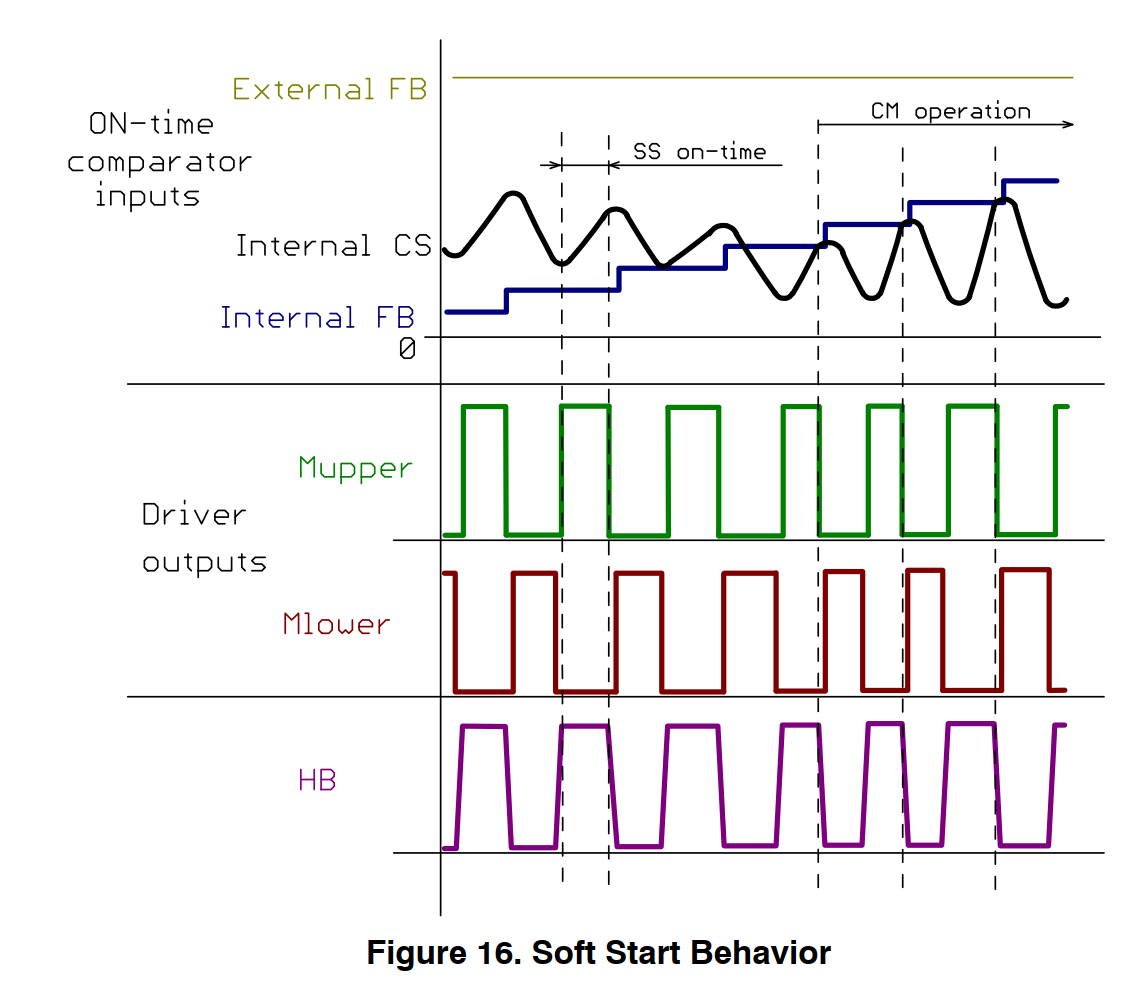 External FB

ON-time comparator inputs

CM operation

SS on-time

Internal CS

Internal FB

0

Mupper

Driver outputs

Mlower

HB

Figure 16. Soft Start Behavior